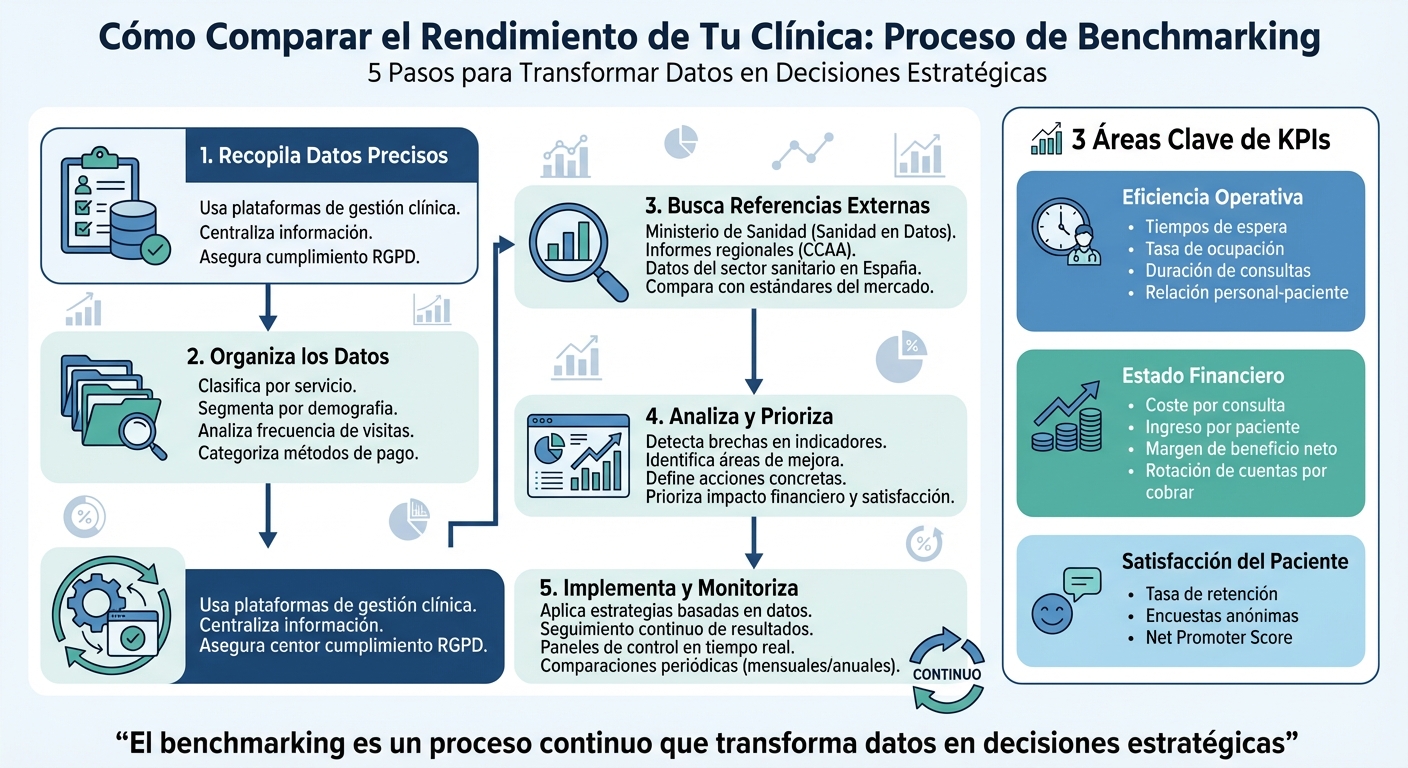 Cómo Comparar el Rendimiento de Tu Clínica: Proceso de Benchmarking
5 Pasos para Transformar Datos en Decisiones Estratégicas

1. Recopila Datos Precisos
Usa plataformas de gestión clínica.
Centraliza información.
Asegura cumplimiento RGPD.

2. Organiza los Datos
Clasifica por servicio.
Segmenta por demografía.
Analiza frecuencia de visitas.
Categoriza métodos de pago.

Usa plataformas de gestión clínica.
Centraliza información.
Asegura centor cumplimiento RGPD.

3. Busca Referencias Externas
Ministerio de Sanidad (Sanidad en Datos).
Informes regionales (CCAA).
Datos del sector sanitario en España.
Compara con estándares del mercado.

4. Analiza y Prioriza
Detecta brechas en indicadores.
Identifica áreas de mejora.
Define acciones concretas.
Prioriza impacto financiero y satisfacción.

5. Implementa y Monitoriza
Aplica estrategias basadas en datos.
Seguimiento continuo de resultados.
Paneles de control en tiempo real.
Comparaciones periódicas (mensuales/anuales).

CONTINUO

3 Áreas Clave de KPIs

Eficiencia Operativa
• Tiempos de espera
• Tasa de ocupación
• Duración de consultas
• Relación personal-paciente

Estado Financiero
• Coste por consulta
• Ingreso por paciente
• Margen de beneficio neto
• Rotación de cuentas por cobrar

Satisfacción del Paciente
• Tasa de retención
• Encuestas anónimas
• Net Promoter Score

"El benchmarking es un proceso continuo que transforma datos en decisiones estratégicas"